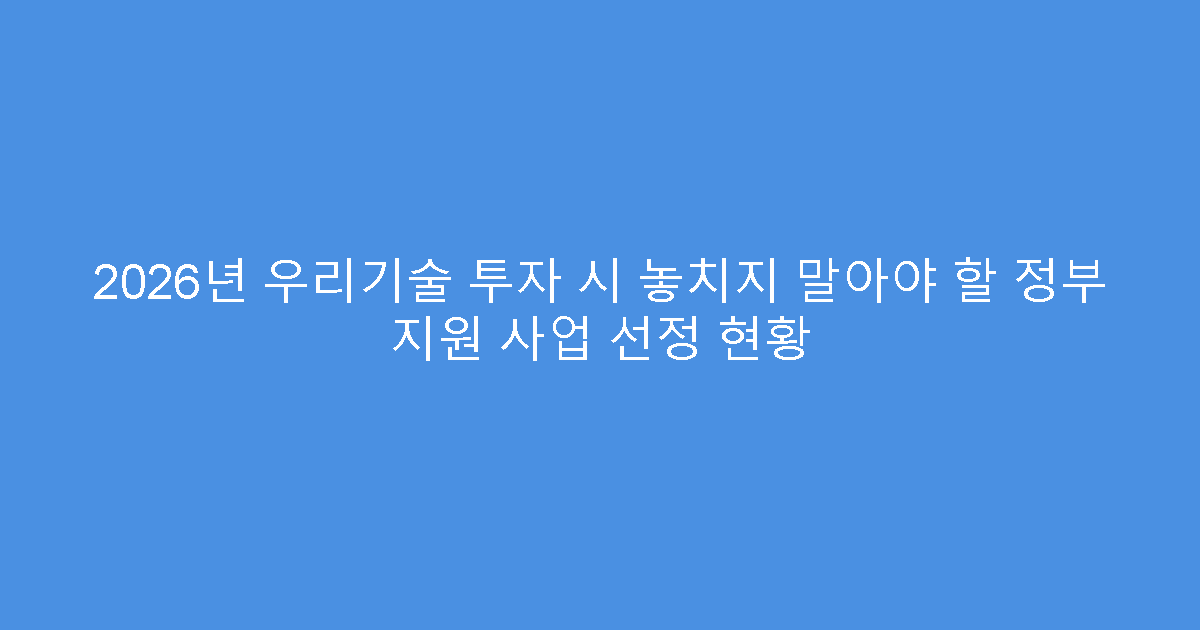 2026년 우리기술 투자 시 놓치지 말아야 할 정부 지원 사업 선정 현황